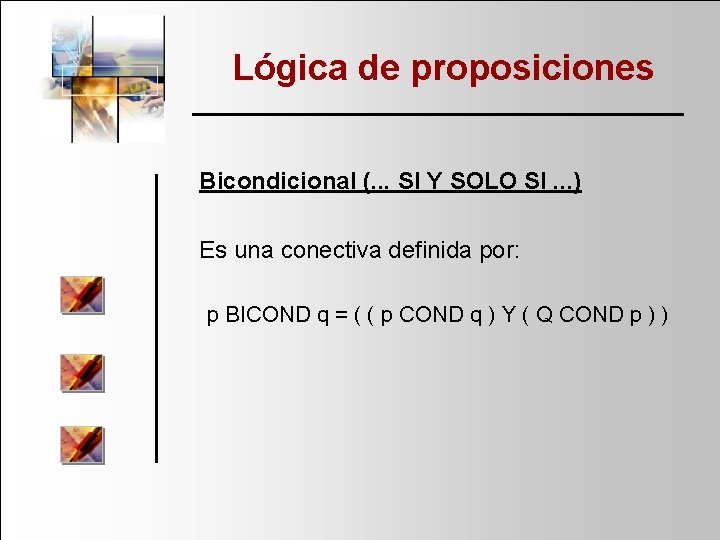 Lógica de proposiciones

Bicondicional (... SI Y SOLO SI ...)

Es una conectiva definida por:

p BICOND q = ( ( p COND q ) Y ( Q COND p ) )